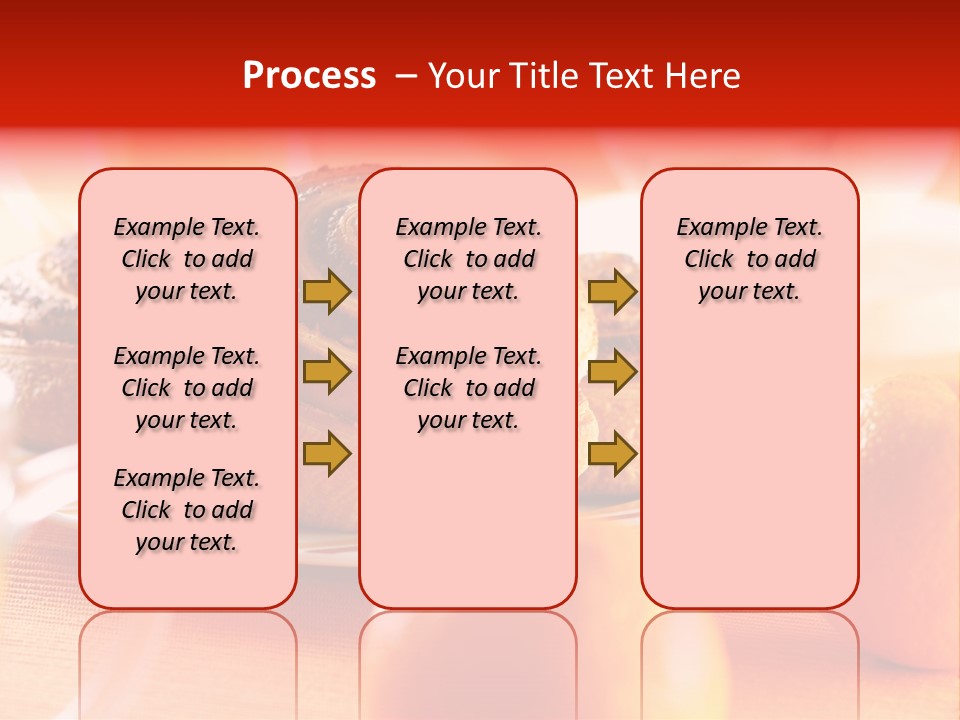 Process – Your Title Text Here

Example Text. Click to add your text.

Example Text. Click to add your text.

Example Text. Click to add your text.

Example Text. Click to add your text.

Example Text. Click to add your text.

Example Text. Click to add your text.